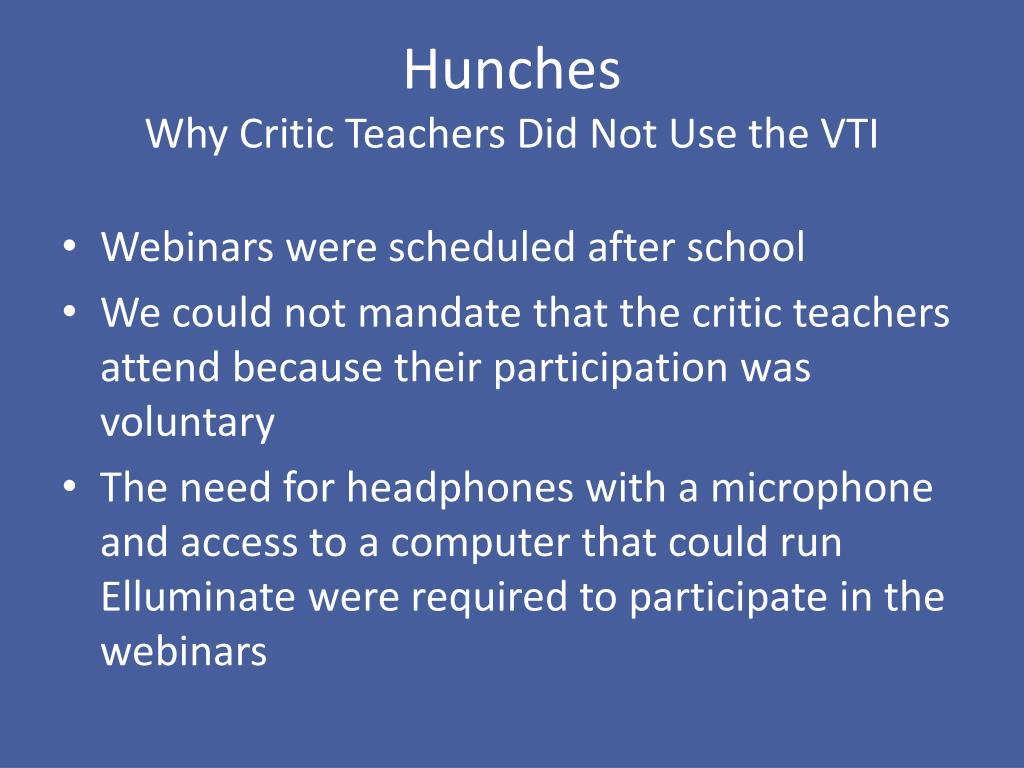 Hunches
Why Critic Teachers Did Not Use the VTI

• Webinars were scheduled after school
• We could not mandate that the critic teachers attend because their participation was voluntary
• The need for headphones with a microphone and access to a computer that could run Elluminate were required to participate in the webinars